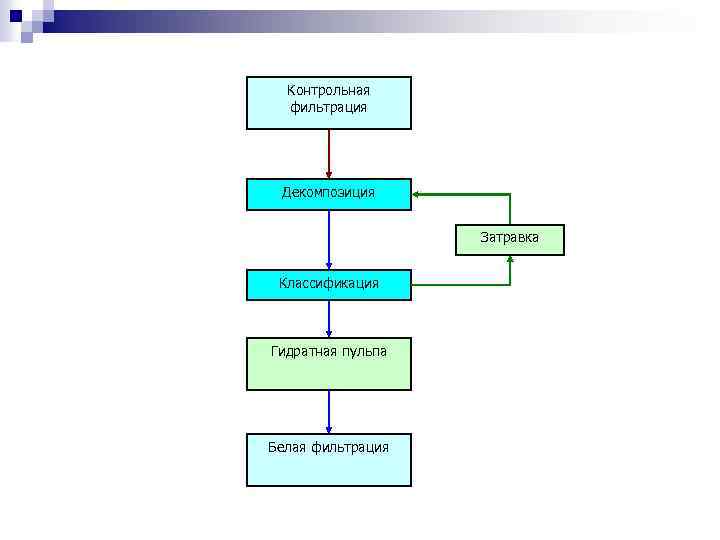 Контрольная фильтрация

Декомпозиция

Затравка

Классификация

Гидратная пульпа

Белая фильтрация